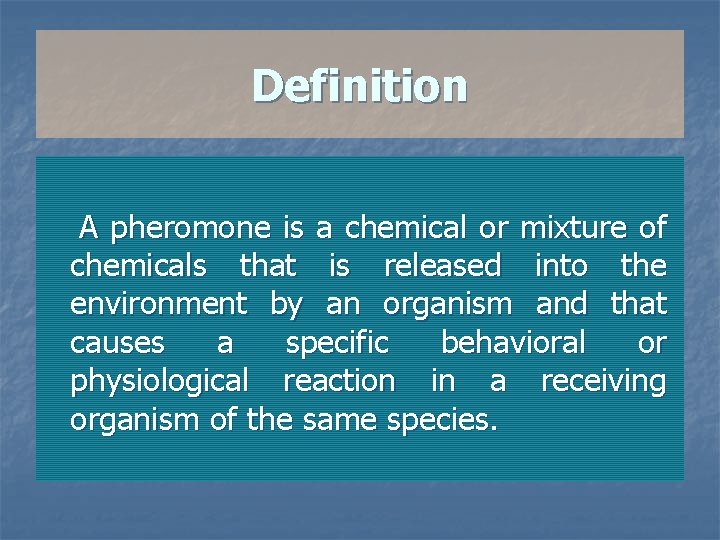 Definition

A pheromone is a chemical or mixture of chemicals that is released into the environment by an organism and that causes a specific behavioral or physiological reaction in a receiving organism of the same species.